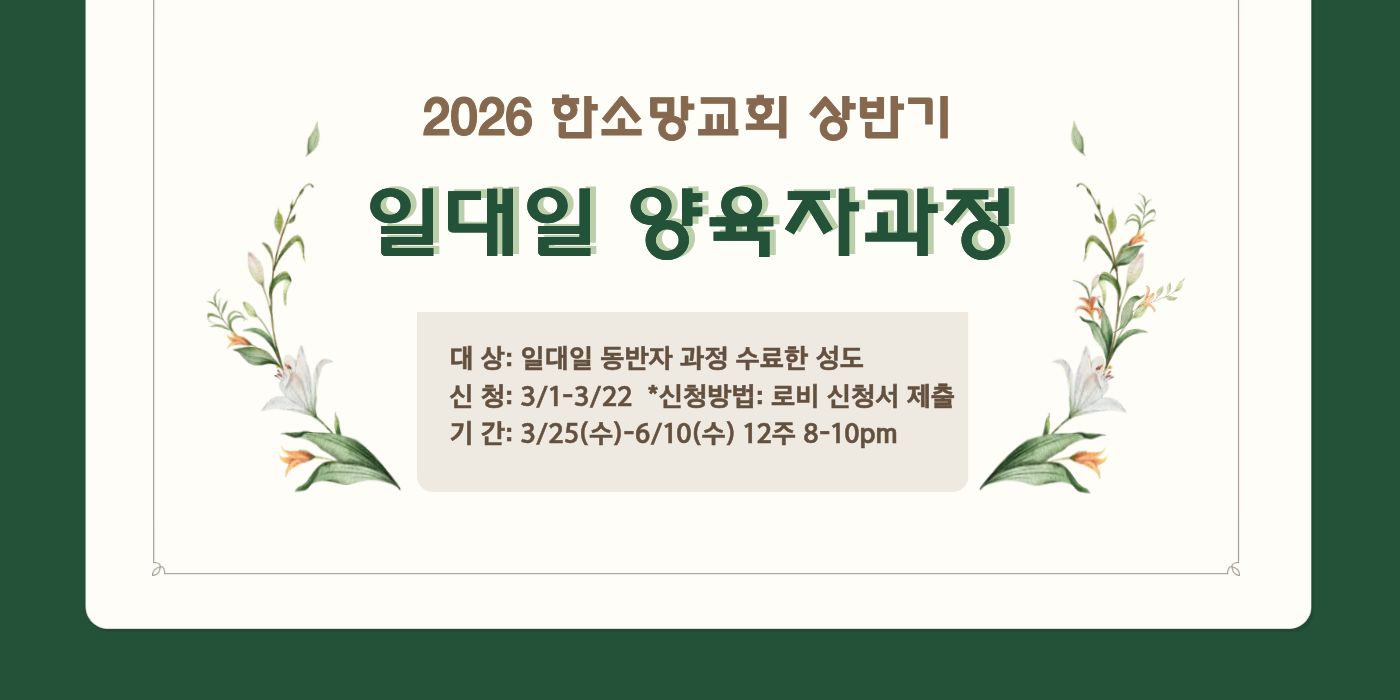 2026 한소망교회 상반기

일대일 양육자과정

대 상: 일대일 동반자 과정 수료한 성도
신 청: 3/1-3/22 *신청방법: 로비 신청서 제출
기 간: 3/25(수)-6/10(수) 12주 8-10pm